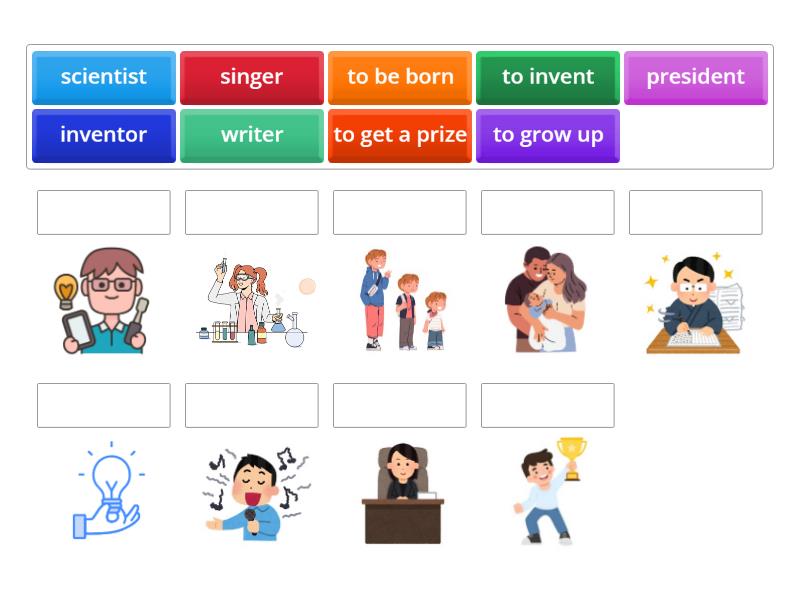 scientist singer to be born to invent president
inventor writer to get a prize to grow up